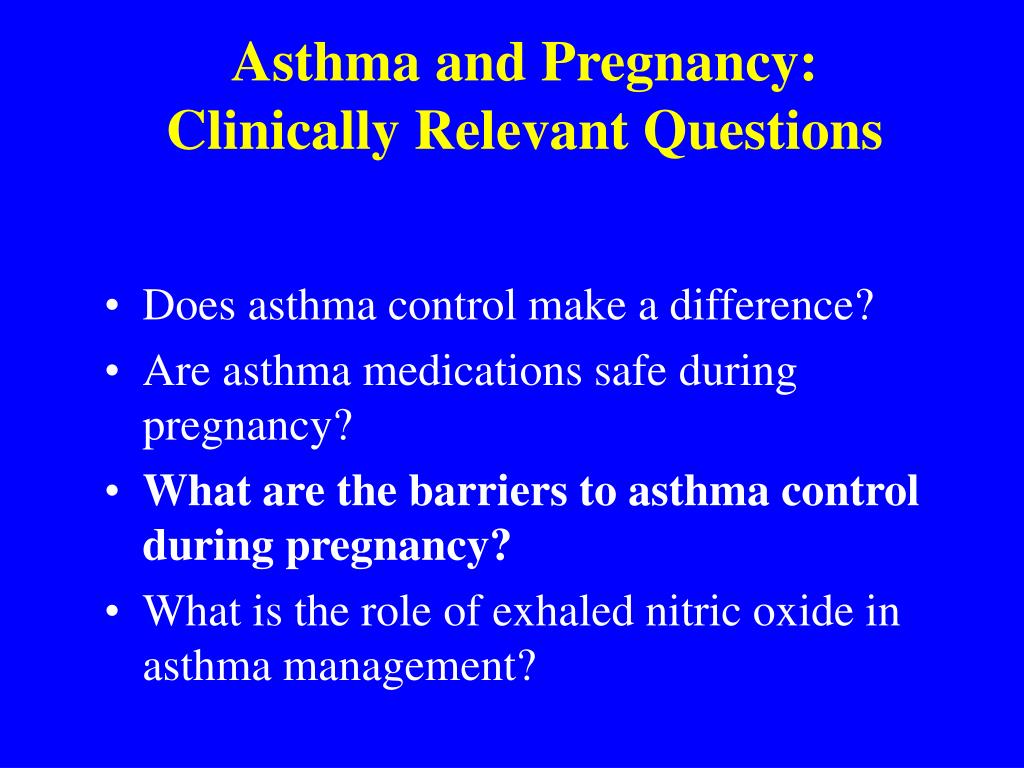 Asthma and Pregnancy: Clinically Relevant Questions

• Does asthma control make a difference?
• Are asthma medications safe during pregnancy?
• What are the barriers to asthma control during pregnancy?
• What is the role of exhaled nitric oxide in asthma management?